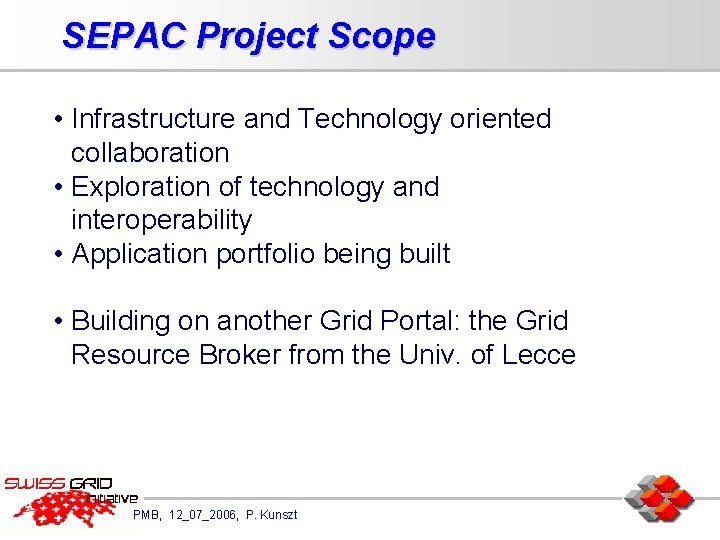 SEPAC Project Scope

• Infrastructure and Technology oriented collaboration
• Exploration of technology and interoperability
• Application portfolio being built

• Building on another Grid Portal: the Grid Resource Broker from the Univ. of Lecce

SWISS GRID initiative

PMB, 12_07_2006, P. Kunszt